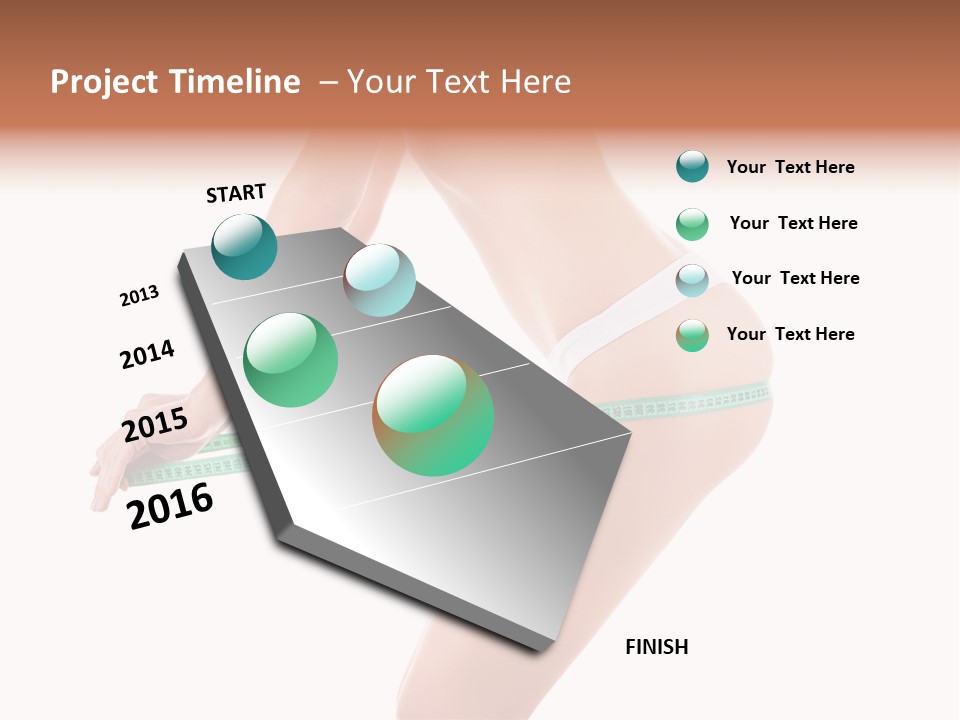 Project Timeline – Your Text Here

START

2013

2014

2015

2016

FINISH

Your Text Here

Your Text Here

Your Text Here

Your Text Here